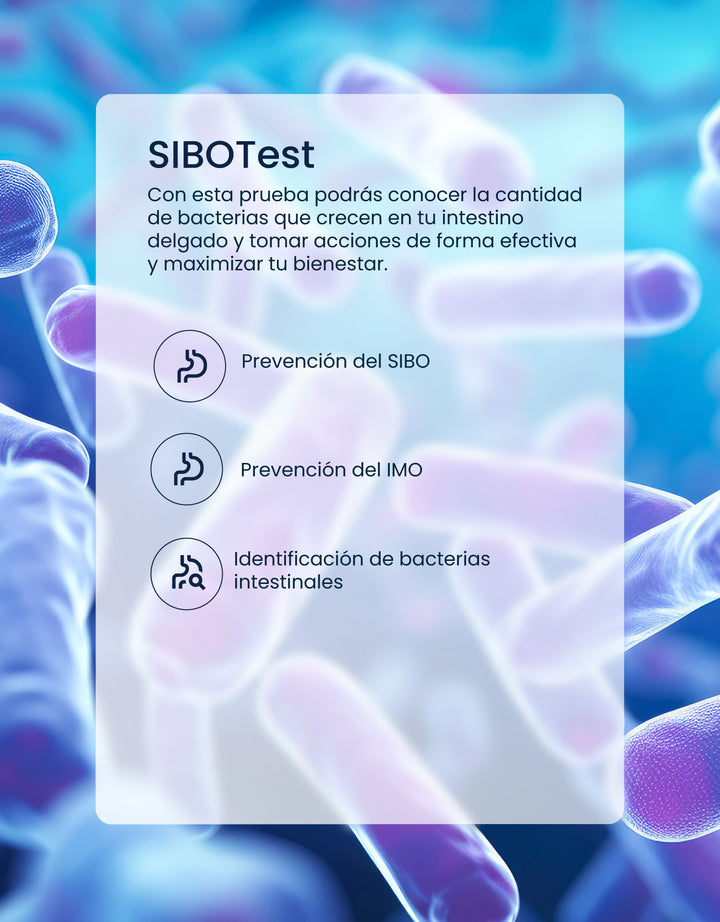 SIBOTest

Con esta prueba podrás conocer la cantidad de bacterias que crecen en tu intestino delgado y tomar acciones de forma efectiva y maximizar tu bienestar.

Prevención del SIBO

Prevención del IMO

Identificación de bacterias intestinales